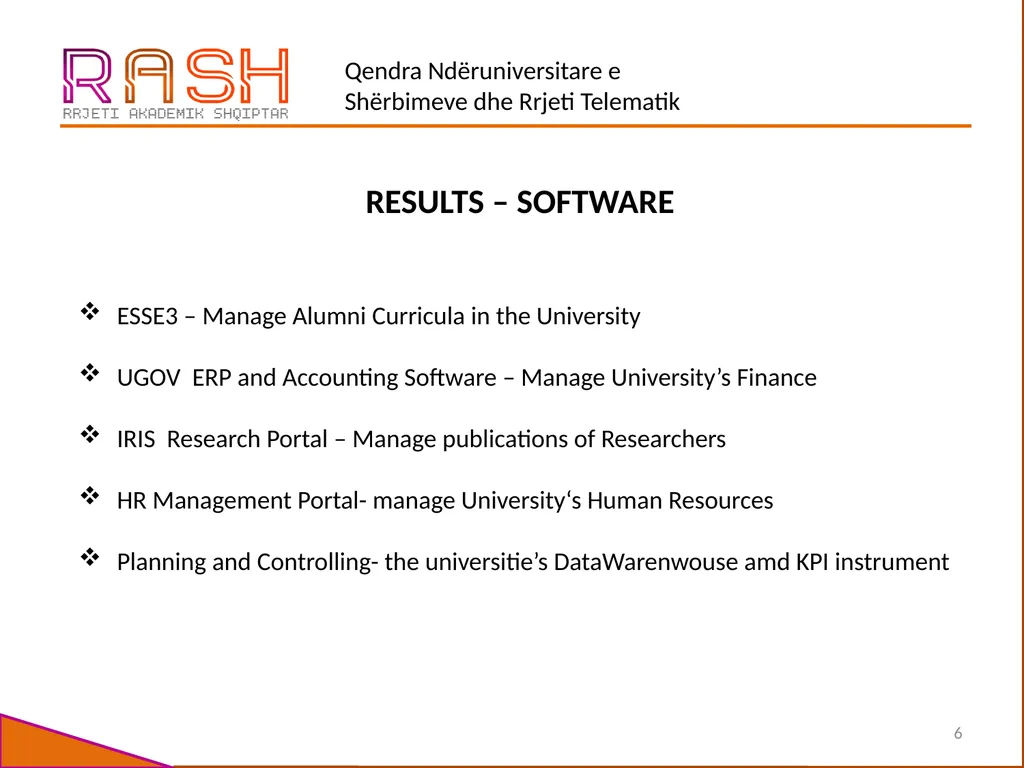 RASH
RRJETI AKADEMIK SHQIPTAR

Qendra Ndëruniversitare e Shërbimeve dhe Rrjeti Telematik

RESULTS – SOFTWARE

❖ ESSE3 – Manage Alumni Curricula in the University

❖ UGOV ERP and Accounting Software – Manage University’s Finance

❖ IRIS Research Portal – Manage publications of Researchers

❖ HR Management Portal- manage University‘s Human Resources

❖ Planning and Controlling- the universitie’s DataWarenwouse amd KPI instrument

6